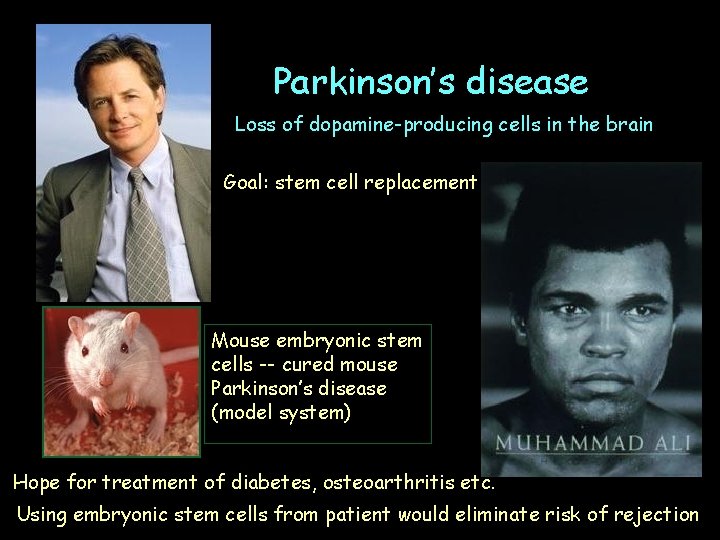 Parkinson's disease

Loss of dopamine-producing cells in the brain

Goal: stem cell replacement

Mouse embryonic stem cells -- cured mouse Parkinson's disease (model system)

MUHAMMAD ALI

Hope for treatment of diabetes, osteoarthritis etc.

Using embryonic stem cells from patient would eliminate risk of rejection